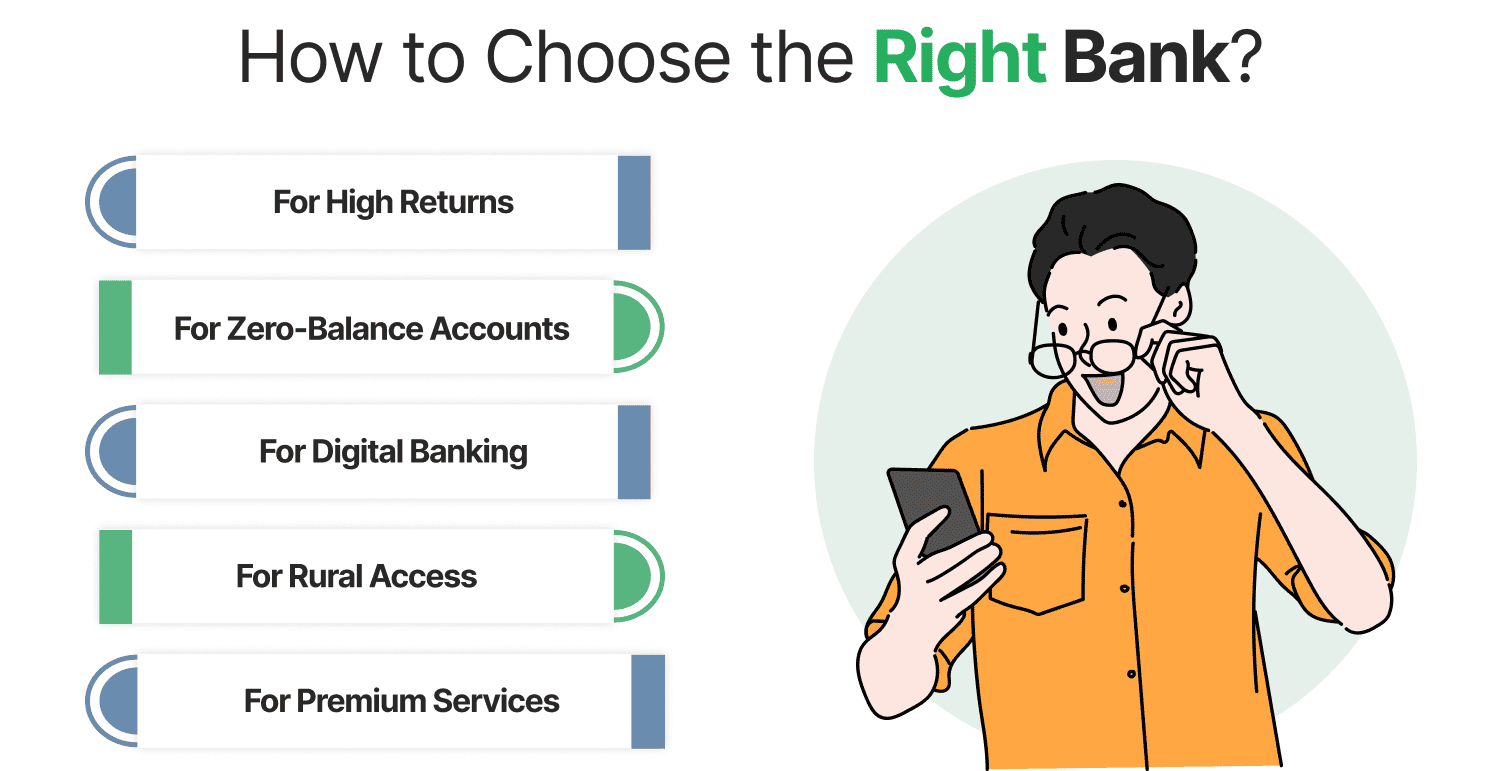 How to Choose the Right Bank?

For High Returns

For Zero-Balance Accounts

For Digital Banking

For Rural Access

For Premium Services